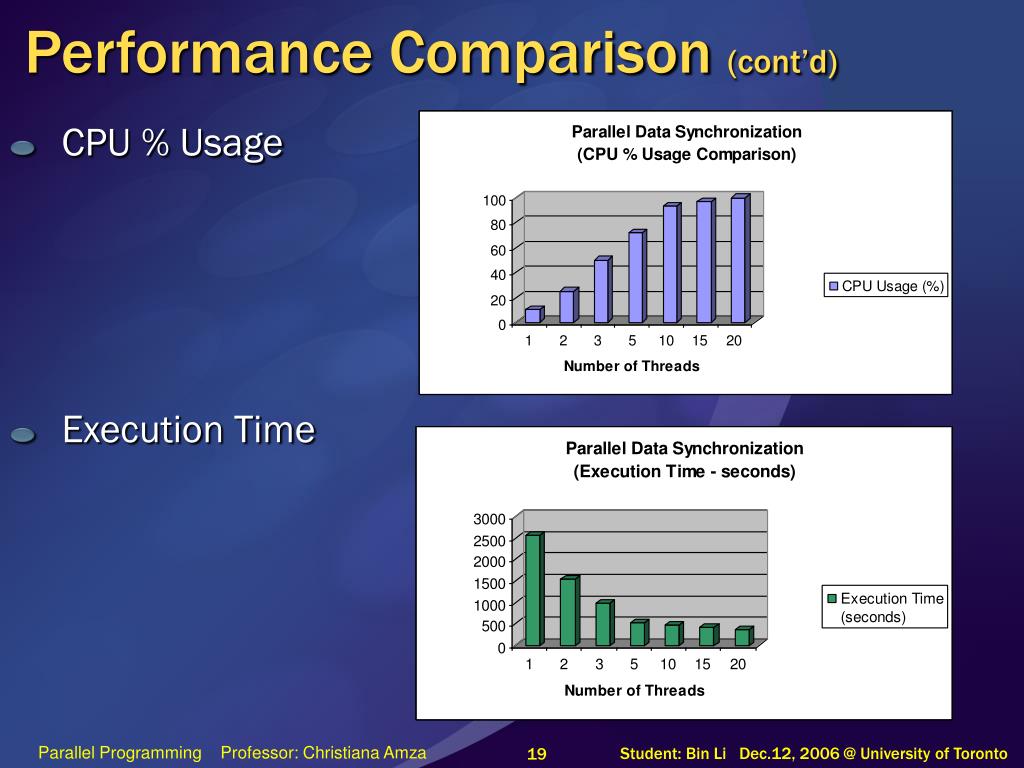 Performance Comparison (cont'd)

CPU % Usage

Parallel Data Synchronization
(CPU % Usage Comparison)

100
80
60
40
20
0

1 2 3 5 10 15 20

Number of Threads

CPU Usage (%)

Execution Time

Parallel Data Synchronization
(Execution Time - seconds)

3000
2500
2000
1500
1000
500
0

1 2 3 5 10 15 20

Number of Threads

Execution Time (seconds)

Parallel Programming Professor: Christiana Amza 19 Student: Bin Li Dec.12, 2006 @ University of Toronto